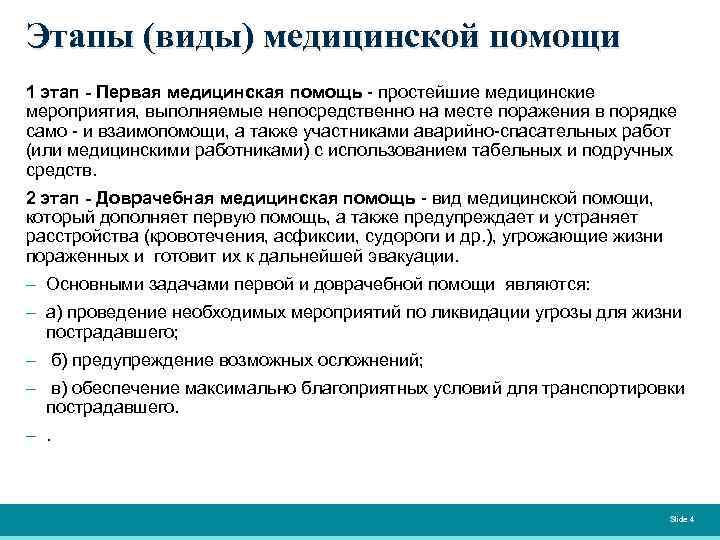 Этапы (виды) медицинской помощи

1 этап - Первая медицинская помощь - простейшие медицинские мероприятия, выполняемые непосредственно на месте поражения в порядке само - и взаимопомощи, а также участниками аварийно-спасательных работ (или медицинскими работниками) с использованием табельных и подручных средств.

2 этап - Доврачебная медицинская помощь - вид медицинской помощи, который дополняет первую помощь, а также предупреждает и устраняет расстройства (кровотечения, асфиксии, судороги и др.), угрожающие жизни пораженных и готовит их к дальнейшей эвакуации.

– Основными задачами первой и доврачебной помощи являются:

– а) проведение необходимых мероприятий по ликвидации угрозы для жизни пострадавшего;

– б) предупреждение возможных осложнений;

– в) обеспечение максимально благоприятных условий для транспортировки пострадавшего.

– .

Slide 4